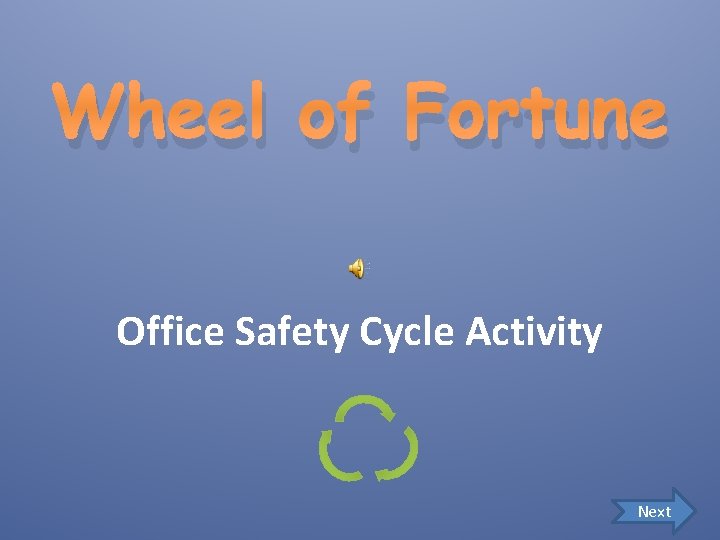 Wheel of Fortune

Office Safety Cycle Activity

Next